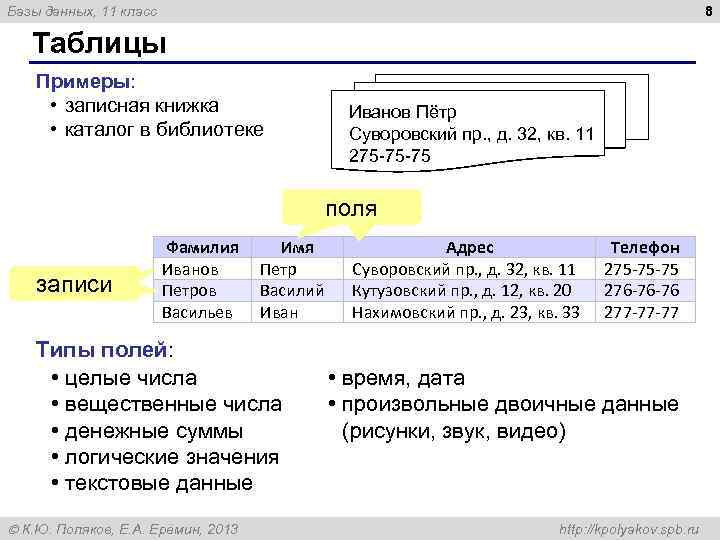 Базы данных, 11 класс

8

Таблицы

Примеры:
• записная книжка
• каталог в библиотеке

Иванов Пётр
Суворовский пр., д. 32, кв. 11
275-75-75

поля

записи

| Фамилия | Имя | Адрес | Телефон |
|---|---|---|---|
| Иванов | Петр | Суворовский пр., д. 32, кв. 11 | 275-75-75 |
| Петров | Василий | Кутузовский пр., д. 12, кв. 20 | 276-76-76 |
| Васильев | Иван | Нахимовский пр., д. 23, кв. 33 | 277-77-77 |

Типы полей:
• целые числа
• вещественные числа
• денежные суммы
• логические значения
• текстовые данные

• время, дата
• произвольные двоичные данные (рисунки, звук, видео)

© К.Ю. Поляков, Е.А. Еремин, 2013

http://kpolyakov.spb.ru